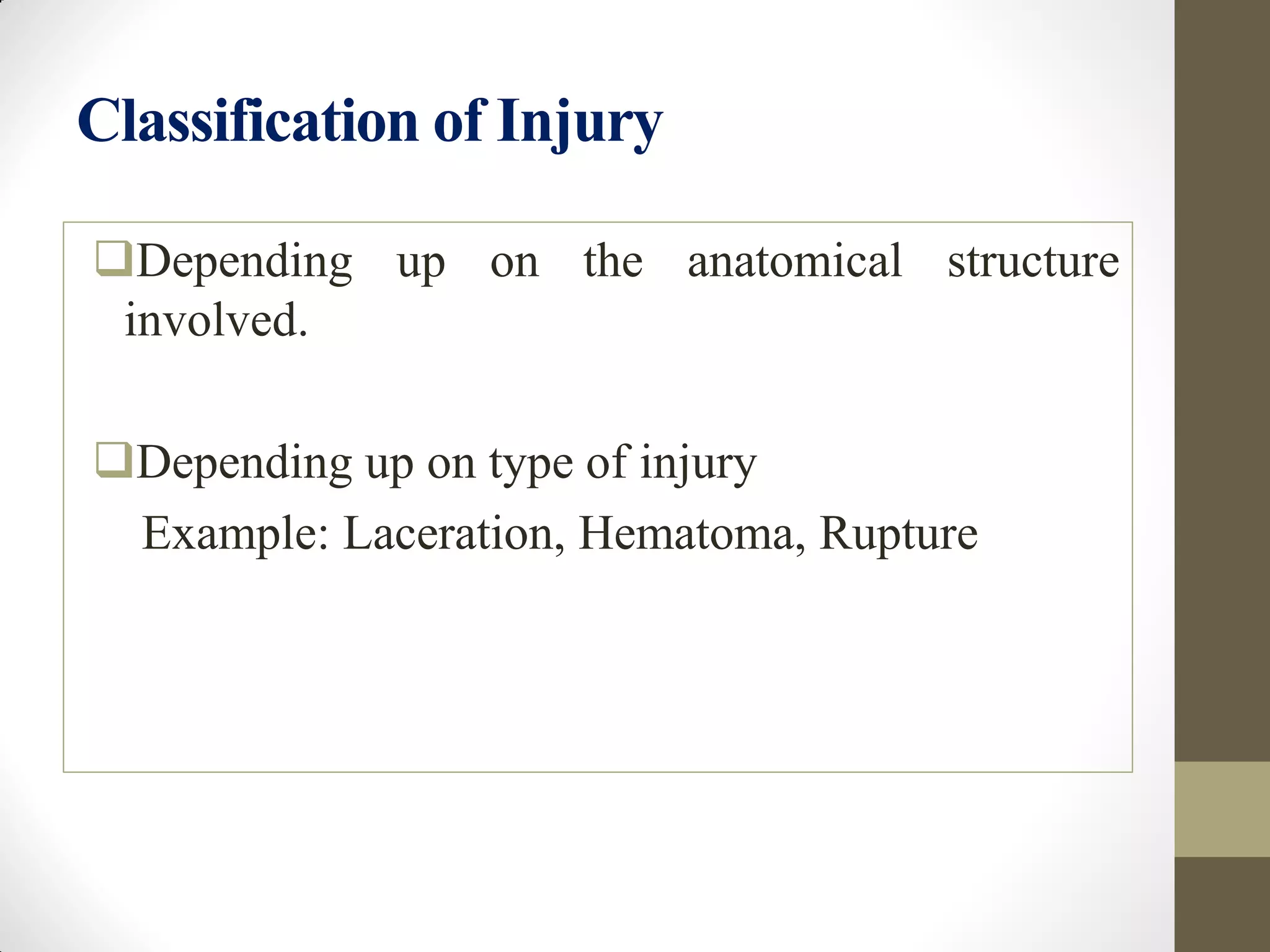 Classification of Injury

❑Depending up on the anatomical structure involved.

❑Depending up on type of injury

Example: Laceration, Hematoma, Rupture